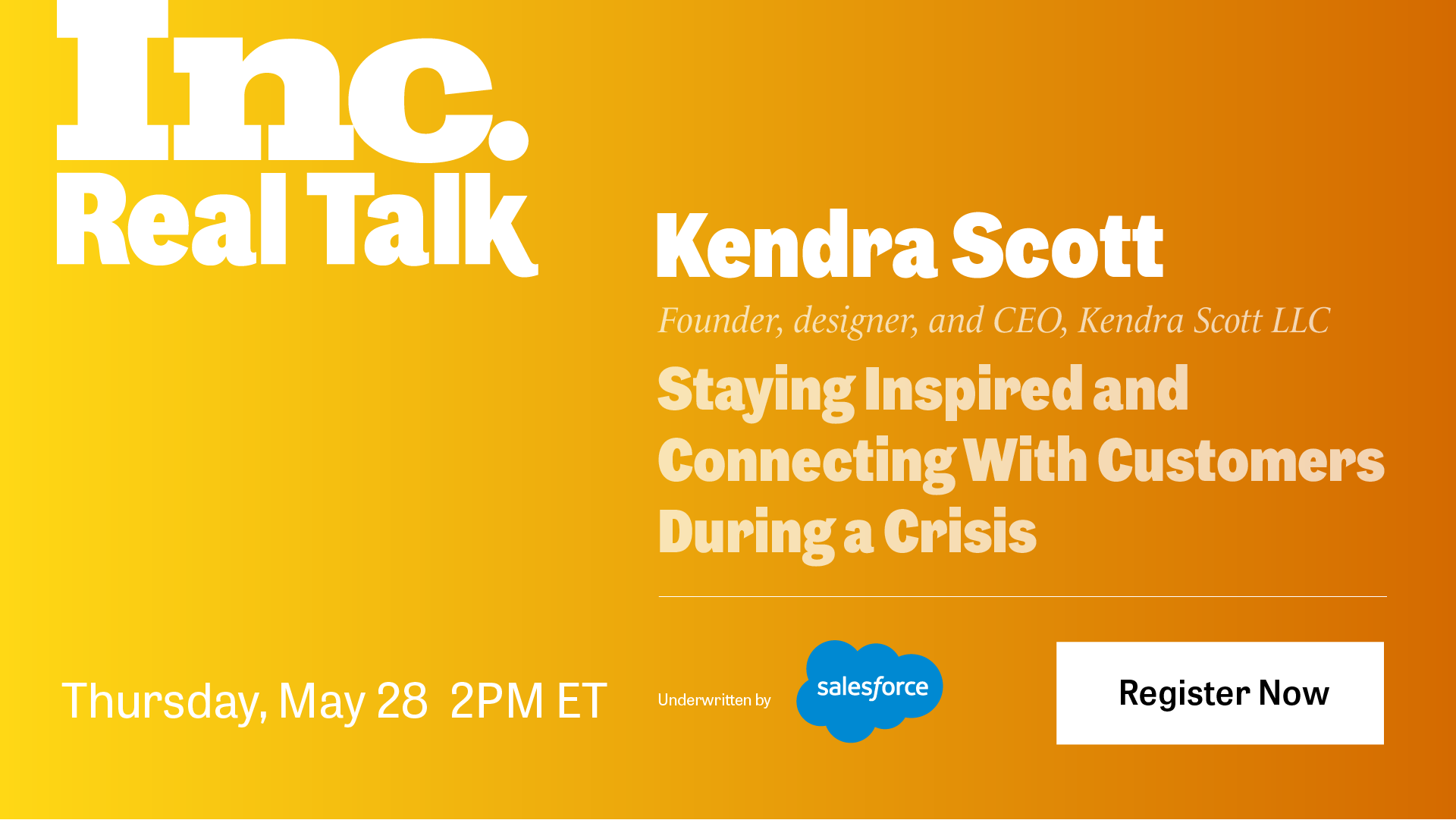 Inc.
Real Talk

Kendra Scott

Founder, designer, and CEO, Kendra Scott LLC

Staying Inspired and Connecting With Customers During a Crisis

Thursday, May 28 2PM ET

Underwritten by salesforce

Register Now